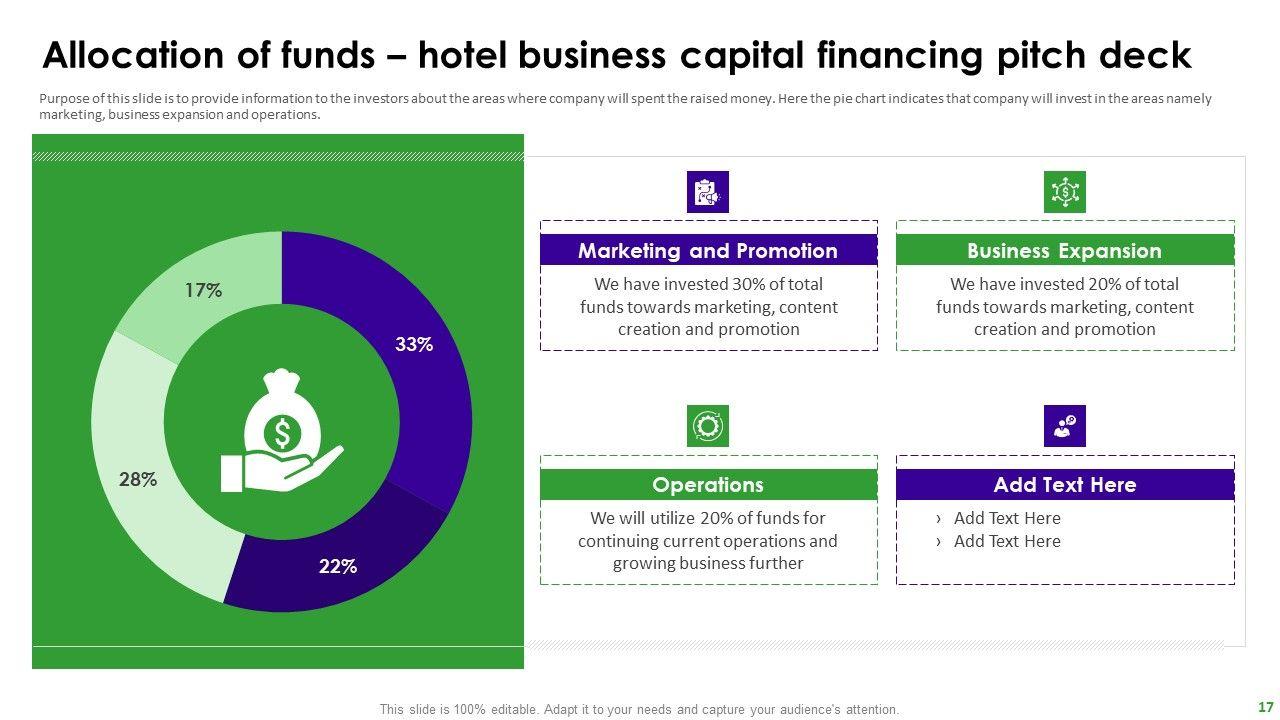 Allocation of funds – hotel business capital financing pitch deck

Purpose of this slide is to provide information to the investors about the areas where company will spent the raised money. Here the pie chart indicates that company will invest in the areas namely marketing, business expansion and operations.

17%

33%

28%

22%

Marketing and Promotion

We have invested 30% of total funds towards marketing, content creation and promotion

Business Expansion

We have invested 20% of total funds towards marketing, content creation and promotion

Operations

We will utilize 20% of funds for continuing current operations and growing business further

Add Text Here

› Add Text Here
› Add Text Here

This slide is 100% editable. Adapt it to your needs and capture your audience's attention.

17